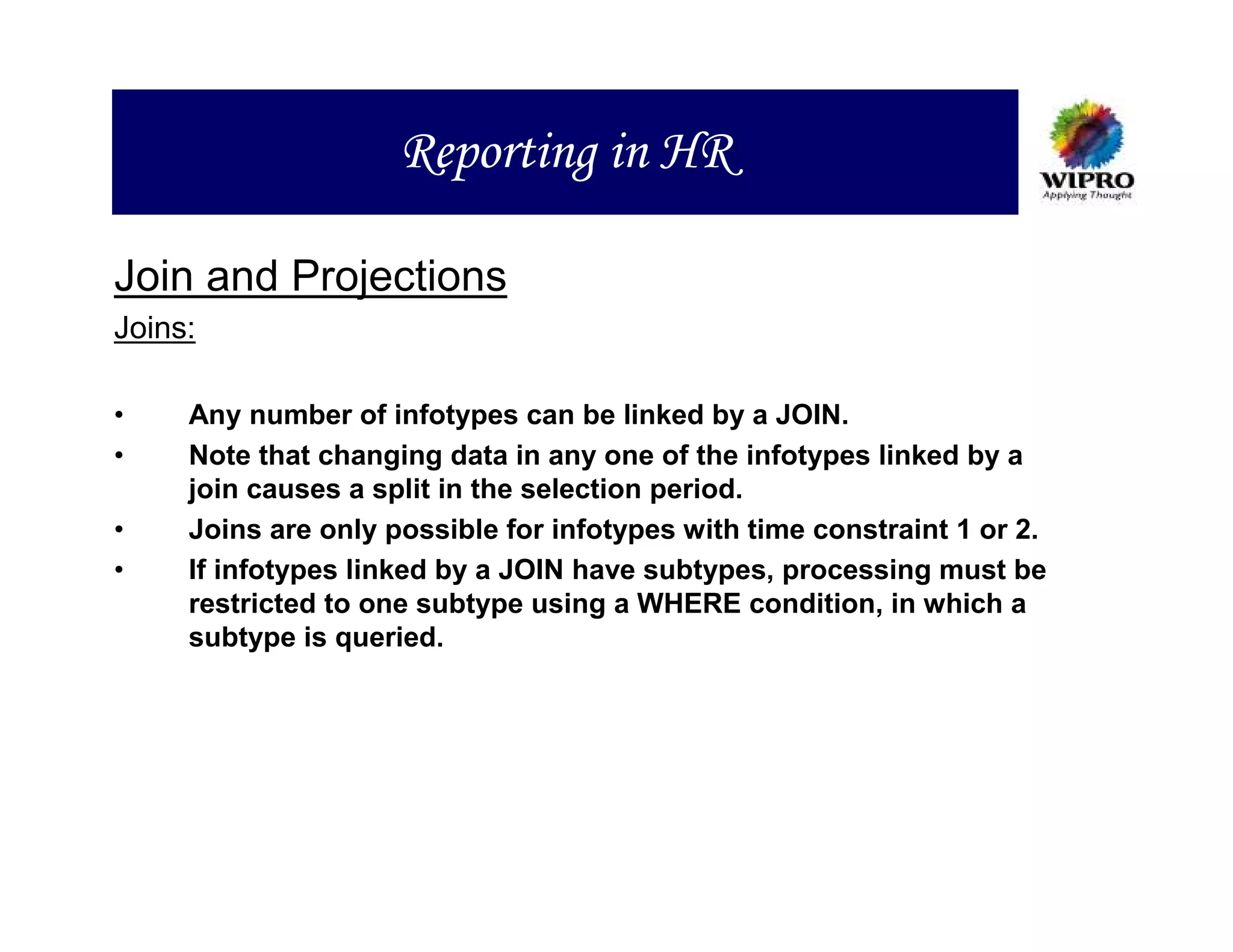 Reporting in HR

WIPRO
Applying Thought

Join and Projections

Joins:

• Any number of infotypes can be linked by a JOIN.
• Note that changing data in any one of the infotypes linked by a join causes a split in the selection period.
• Joins are only possible for infotypes with time constraint 1 or 2.
• If infotypes linked by a JOIN have subtypes, processing must be restricted to one subtype using a WHERE condition, in which a subtype is queried.